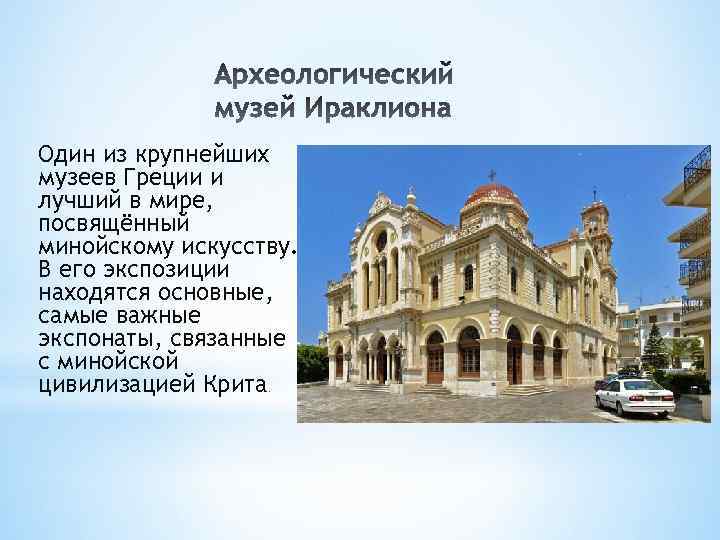 Археологический музей Ираклиона

Один из крупнейших музеев Греции и лучший в мире, посвящённый минойскому искусству. В его экспозиции находятся основные, самые важные экспонаты, связанные с минойской цивилизацией Крита.